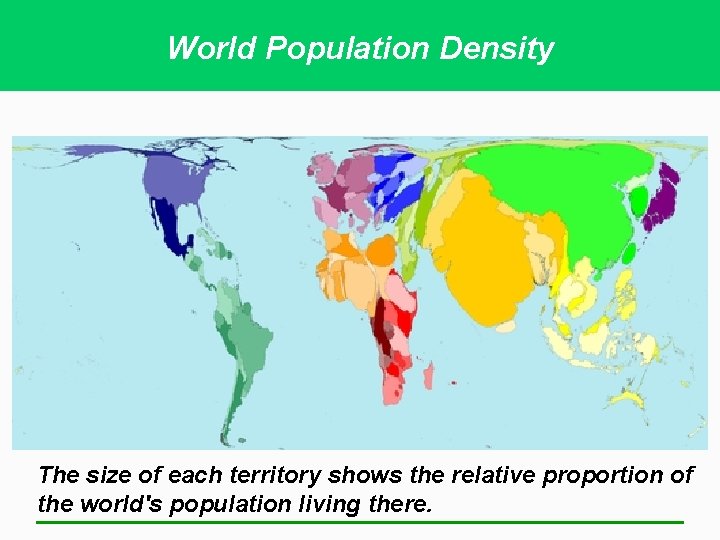 World Population Density

The size of each territory shows the relative proportion of the world's population living there.